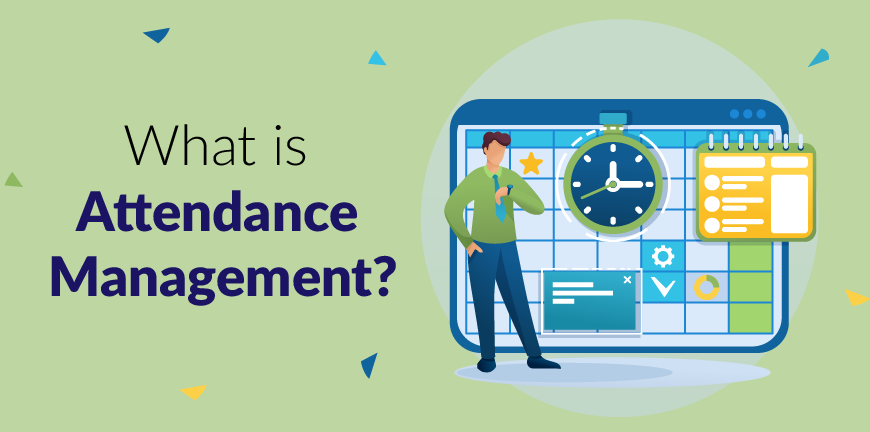 What is
Attendance
Management?